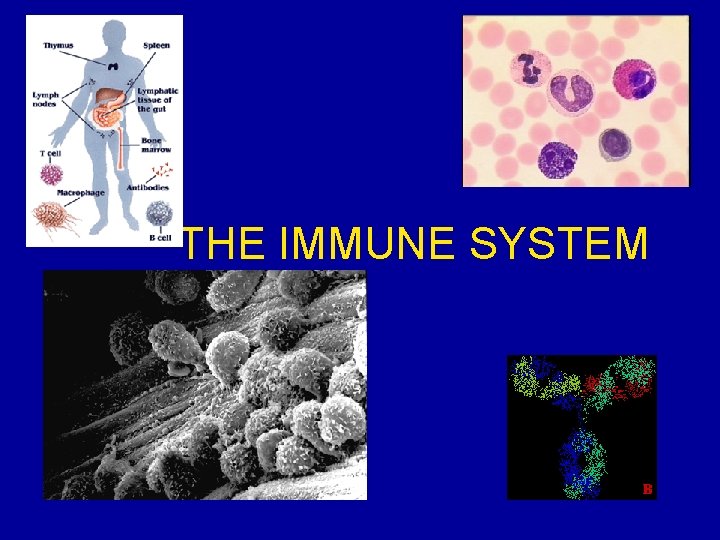 Thymus
Spleen
Lymph nodes
Lymphatic tissue of the gut
Bone marrow
T cell
Antibodies
Macrophage
B cell

THE IMMUNE SYSTEM

B